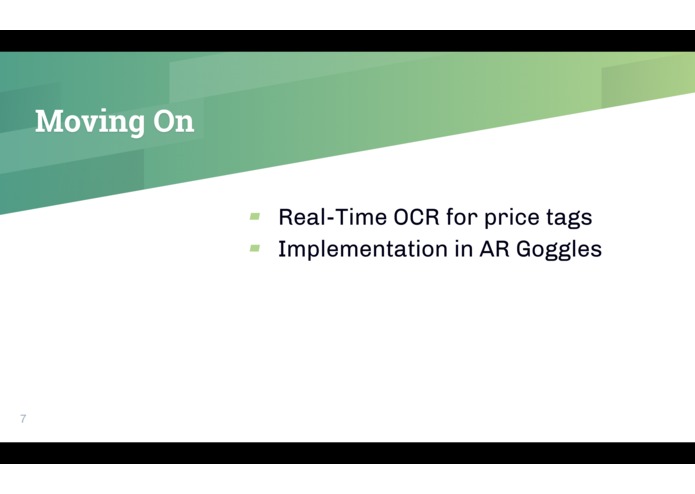 Moving On

- Real-Time OCR for price tags
- Implementation in AR Goggles

7